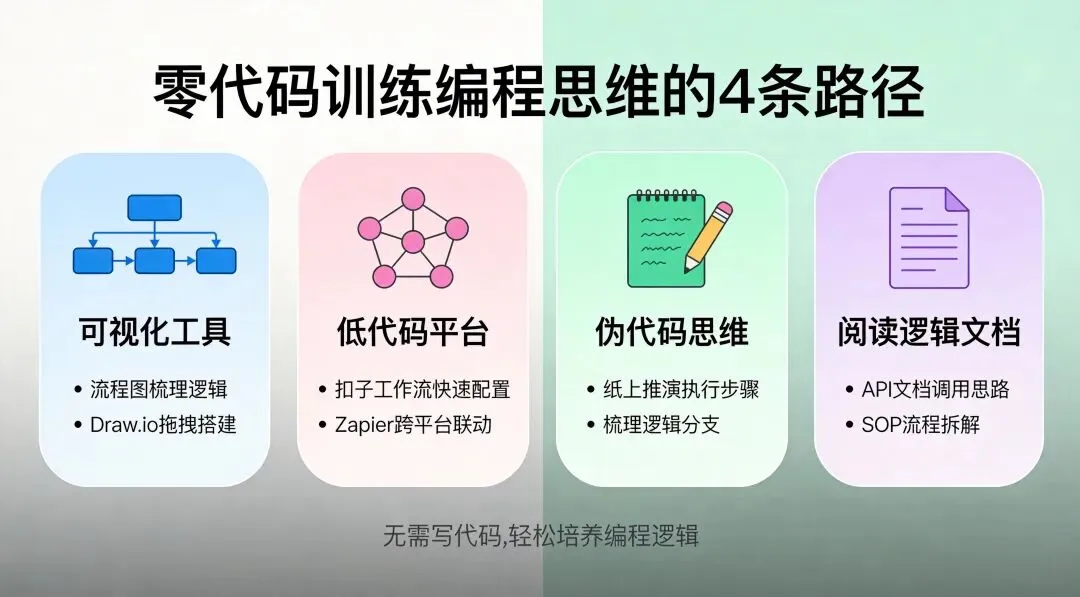 零代码训练编程思维的4条路径

可视化工具
• 流程图梳理逻辑
• Draw.io拖拽搭建

低代码平台
• 扣子工作流快速配置
• Zapier跨平台联动

伪代码思维
• 纸上推演执行步骤
• 梳理逻辑分支

阅读逻辑文档
• API文档调用思路
• SOP流程拆解

无需写代码,轻松培养编程逻辑